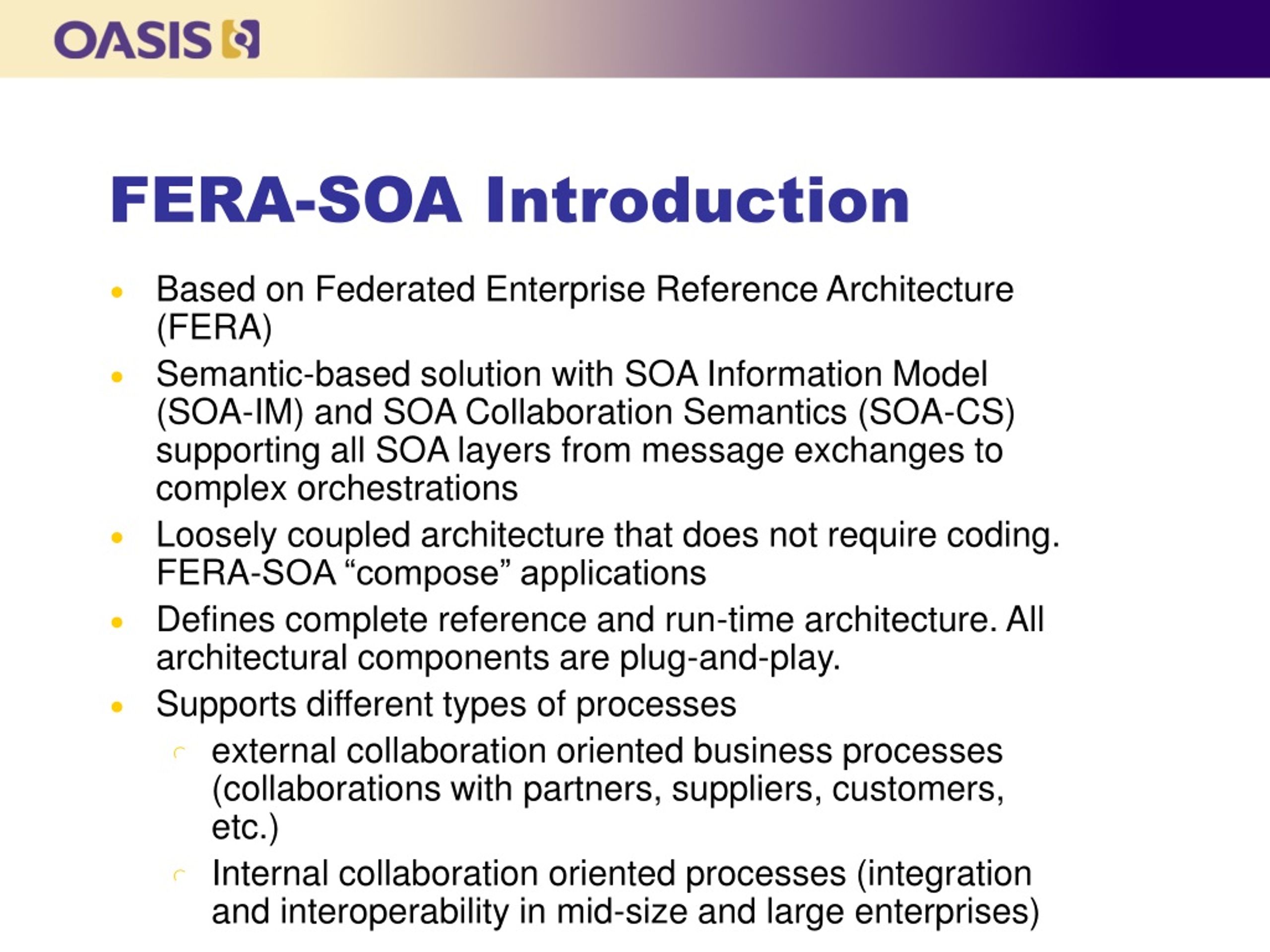 OASIS

FERA-SOA Introduction

- Based on Federated Enterprise Reference Architecture (FERA)
- Semantic-based solution with SOA Information Model (SOA-IM) and SOA Collaboration Semantics (SOA-CS) supporting all SOA layers from message exchanges to complex orchestrations
- Loosely coupled architecture that does not require coding. FERA-SOA “compose” applications
- Defines complete reference and run-time architecture. All architectural components are plug-and-play.
- Supports different types of processes
  - external collaboration oriented business processes (collaborations with partners, suppliers, customers, etc.)
  - Internal collaboration oriented processes (integration and interoperability in mid-size and large enterprises)